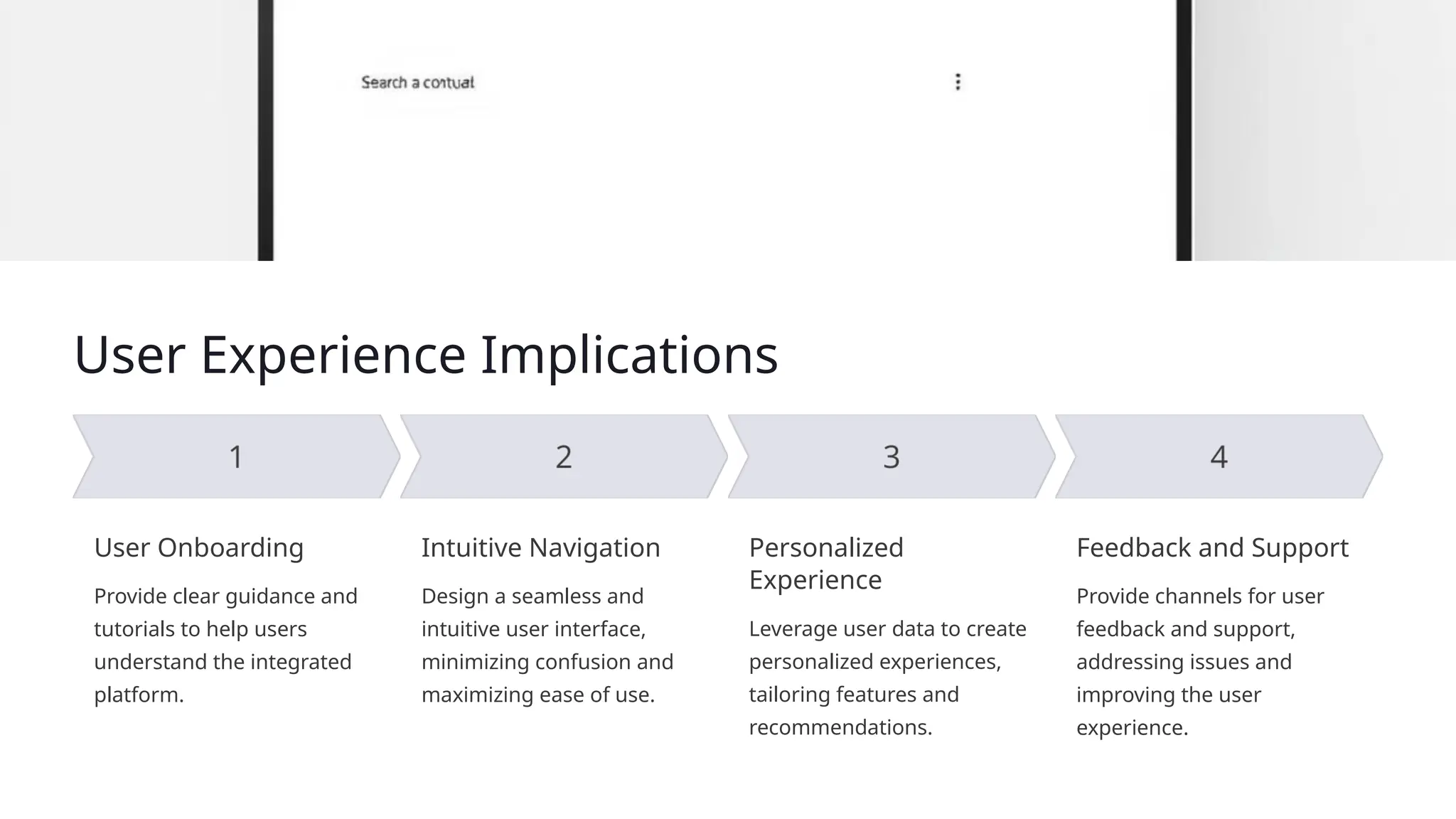 Search a contual

User Experience Implications

1

User Onboarding

Provide clear guidance and tutorials to help users understand the integrated platform.

2

Intuitive Navigation

Design a seamless and intuitive user interface, minimizing confusion and maximizing ease of use.

3

Personalized Experience

Leverage user data to create personalized experiences, tailoring features and recommendations.

4

Feedback and Support

Provide channels for user feedback and support, addressing issues and improving the user experience.